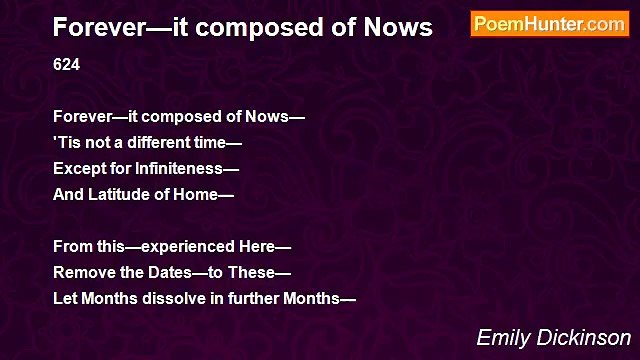 Forever—it composed of Nows

PoemHunter.com

624

Forever—it composed of Nows—
'Tis not a different time—
Except for Infiniteness—
And Latitude of Home—

From this—experienced Here—
Remove the Dates—to These—
Let Months dissolve in further Months—

Emily Dickinson